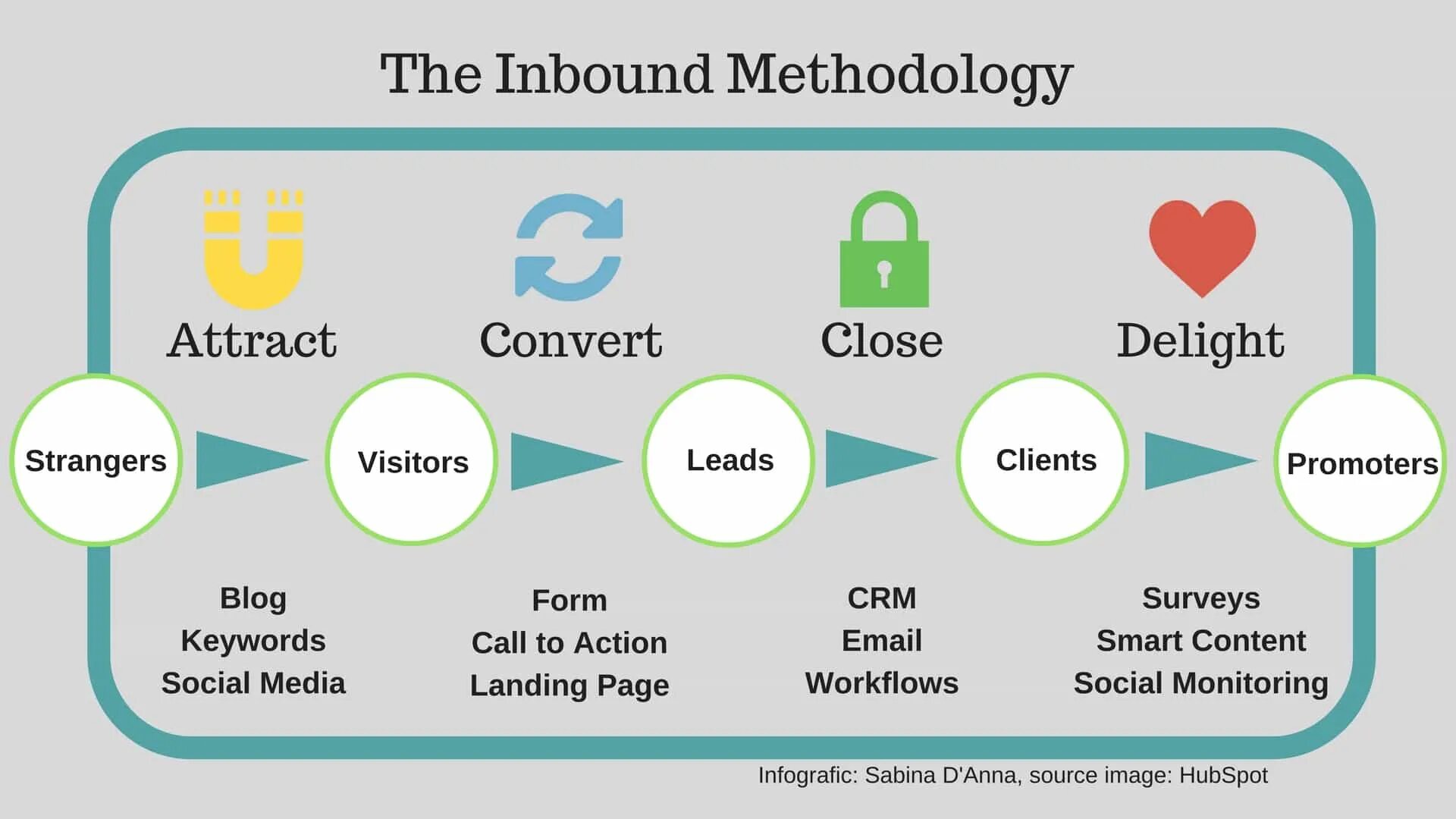 The Inbound Methodology

Attract

Convert

Close

Delight

Strangers

Visitors

Leads

Clients

Promoters

Blog
Keywords
Social Media

Form
Call to Action
Landing Page

CRM
Email
Workflows

Surveys
Smart Content
Social Monitoring

Infografic: Sabina D'Anna, source image: HubSpot